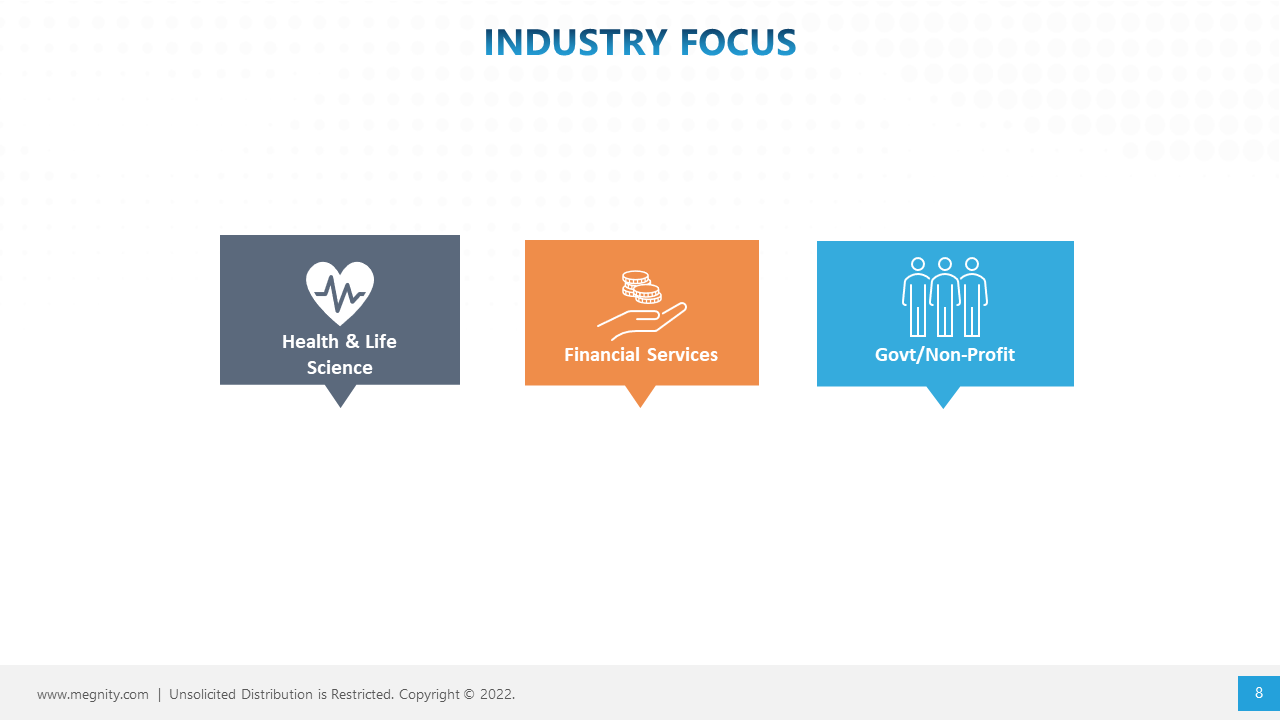 INDUSTRY FOCUS

Health & Life Science

Financial Services

Govt/Non-Profit

www.megnity.com | Unsolicited Distribution is Restricted. Copyright © 2022.

8